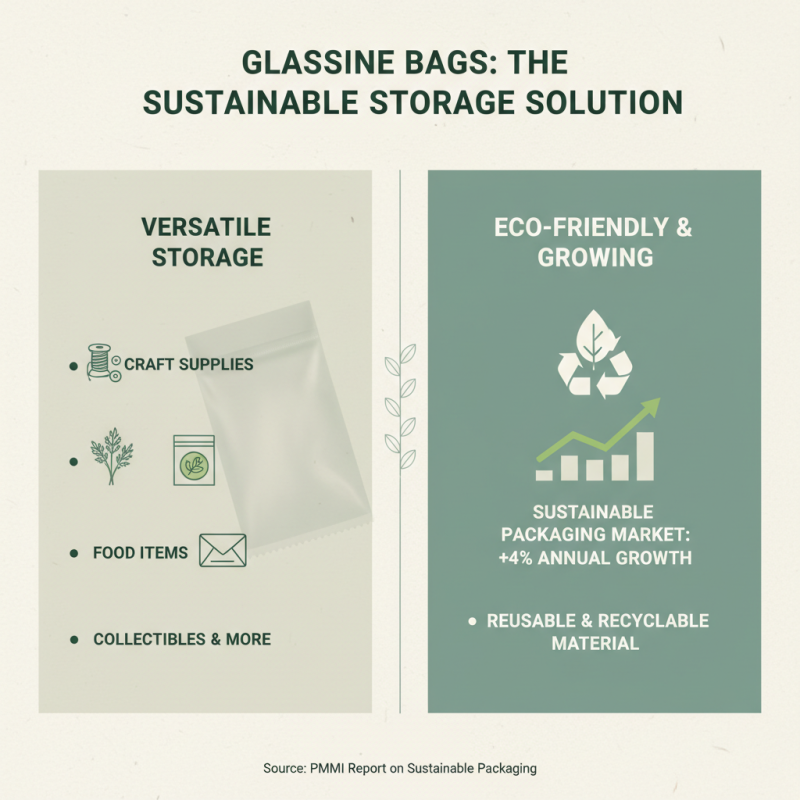 GLASSINE BAGS: THE SUSTAINABLE STORAGE SOLUTION

VERSATILE STORAGE

• CRAFT SUPPLIES

•

• FOOD ITEMS

• COLLECTIBLES & MORE

ECO-FRIENDLY & GROWING

SUSTAINABLE PACKAGING MARKET: +4% ANNUAL GROWTH

• REUSABLE & RECYCLABLE MATERIAL

Source: PMMI Report on Sustainable Packaging